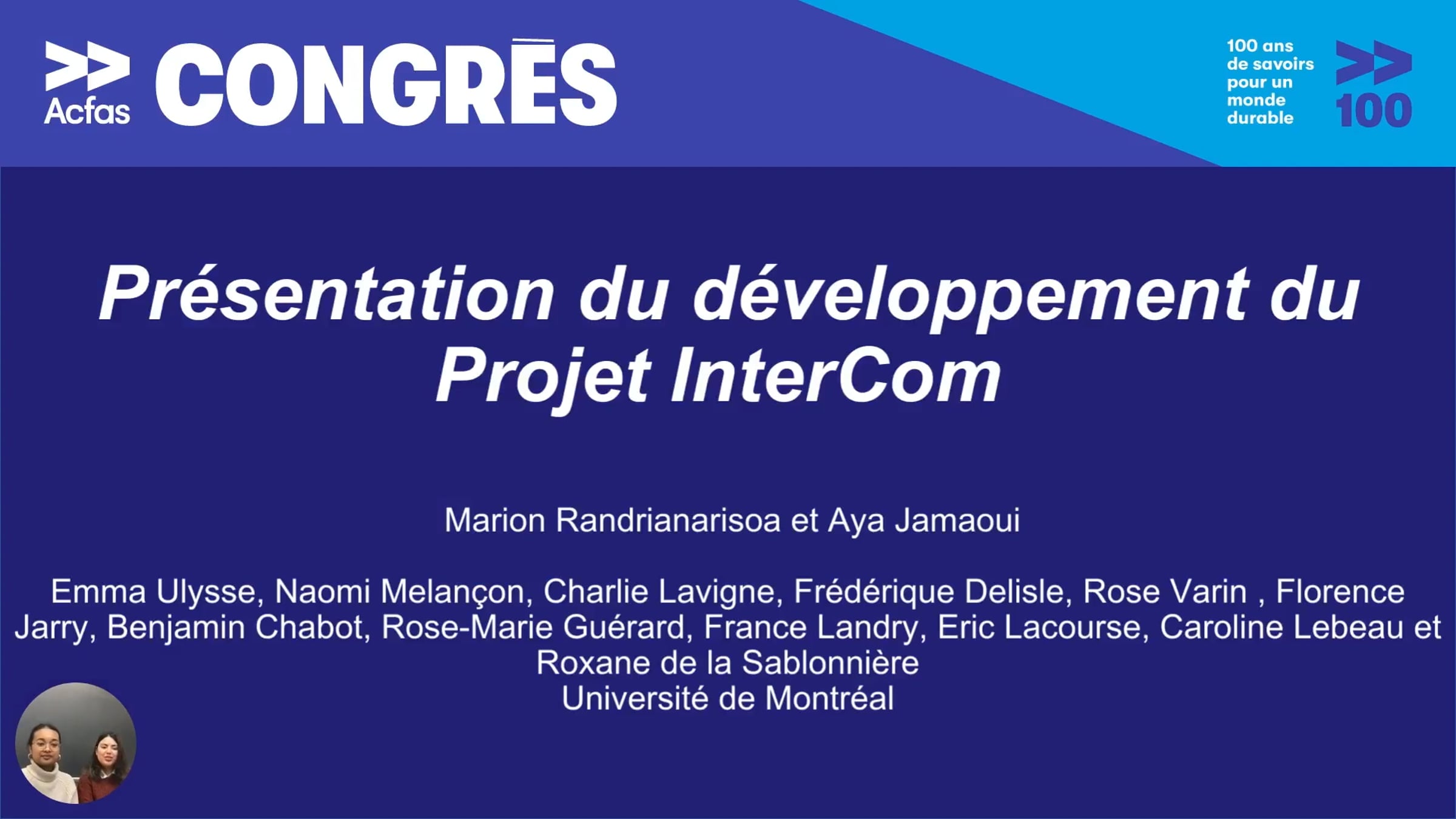 Acfas CONGRÈS

100 ans de savoirs pour un monde durable

100

Présentation du développement du Projet InterCom

Marion Randrianarisoa et Aya Jamaoui

Emma Ulysse, Naomi Melançon, Charlie Lavigne, Frédérique Delisle, Rose Varin , Florence Jarry, Benjamin Chabot, Rose-Marie Guérard, France Landry, Eric Lacourse, Caroline Lebeau et Roxane de la Sablonnière
Université de Montréal